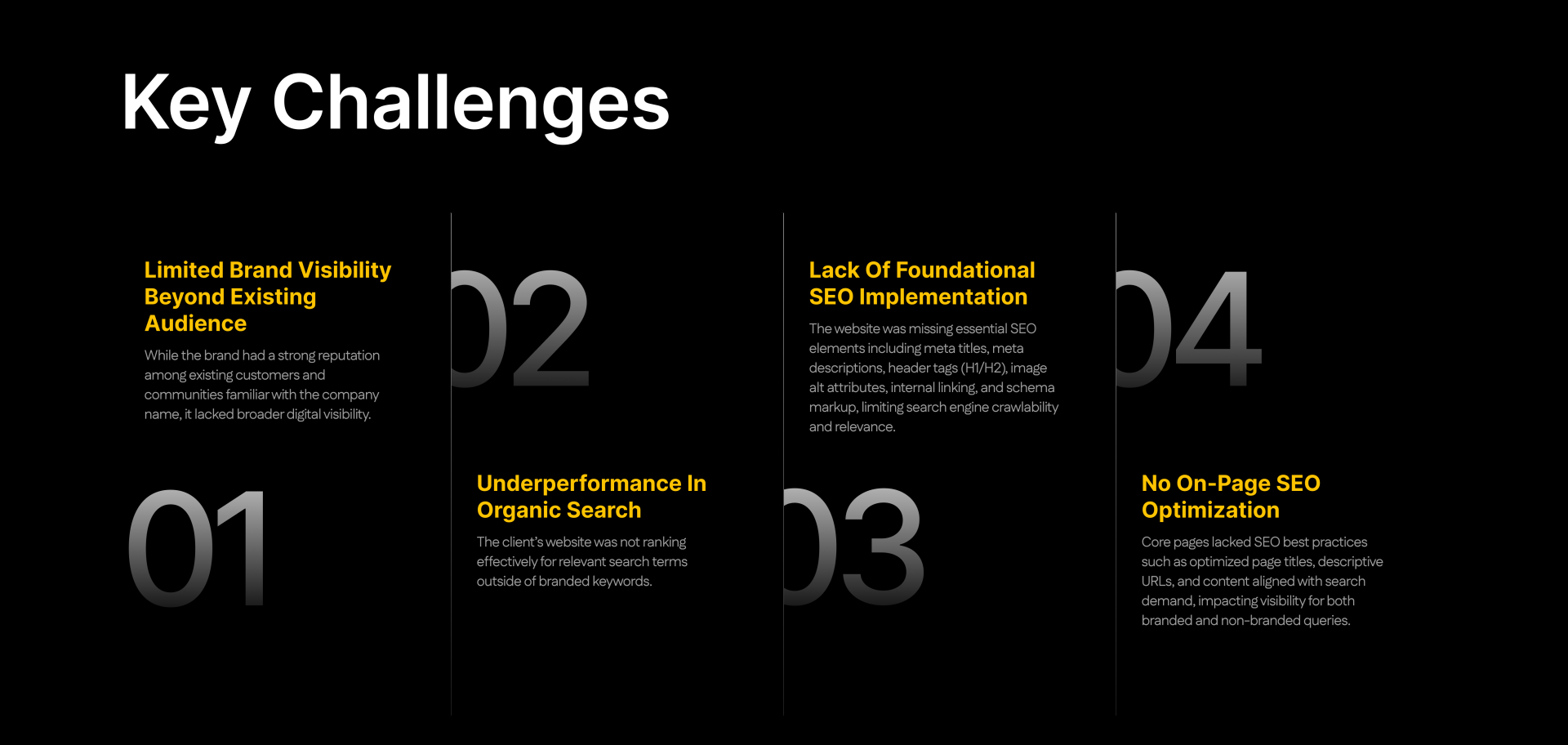 Key Challenges

Limited Brand Visibility Beyond Existing Audience

While the brand had a strong reputation among existing customers and communities familiar with the company name, it lacked broader digital visibility.

01

02

Underperformance In Organic Search

The client's website was not ranking effectively for relevant search terms outside of branded keywords.

Lack Of Foundational SEO Implementation

The website was missing essential SEO elements including meta titles, meta descriptions, header tags (H1/H2), image alt attributes, internal linking, and schema markup, limiting search engine crawlability and relevance.

03

04

No On-Page SEO Optimization

Core pages lacked SEO best practices such as optimized page titles, descriptive URLs, and content aligned with search demand, impacting visibility for both branded and non-branded queries.